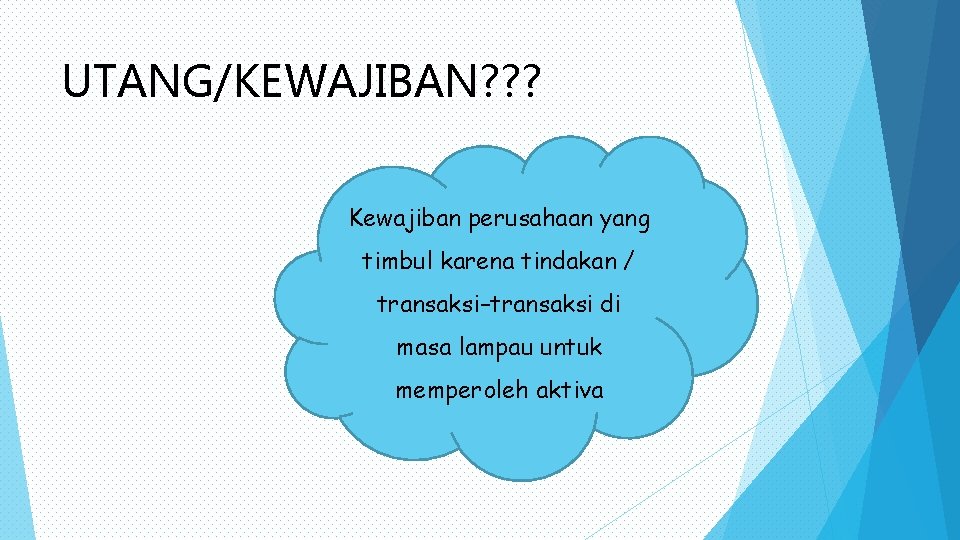 UTANG/KEWAJIBAN???

Kewajiban perusahaan yang timbul karena tindakan / transaksi-transaksi di masa lampau untuk memperoleh aktiva